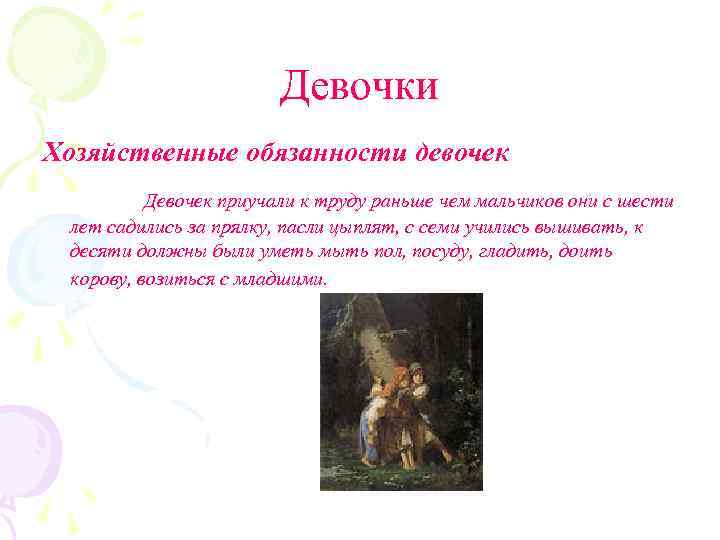 Девочки

Хозяйственные обязанности девочек

Девочек приучали к труду раньше чем мальчиков они с шести лет садились за прялку, пасли цыплят, с семи учились вышивать, к десяти должны были уметь мыть пол, посуду, гладить, доить корову, возиться с младшими.